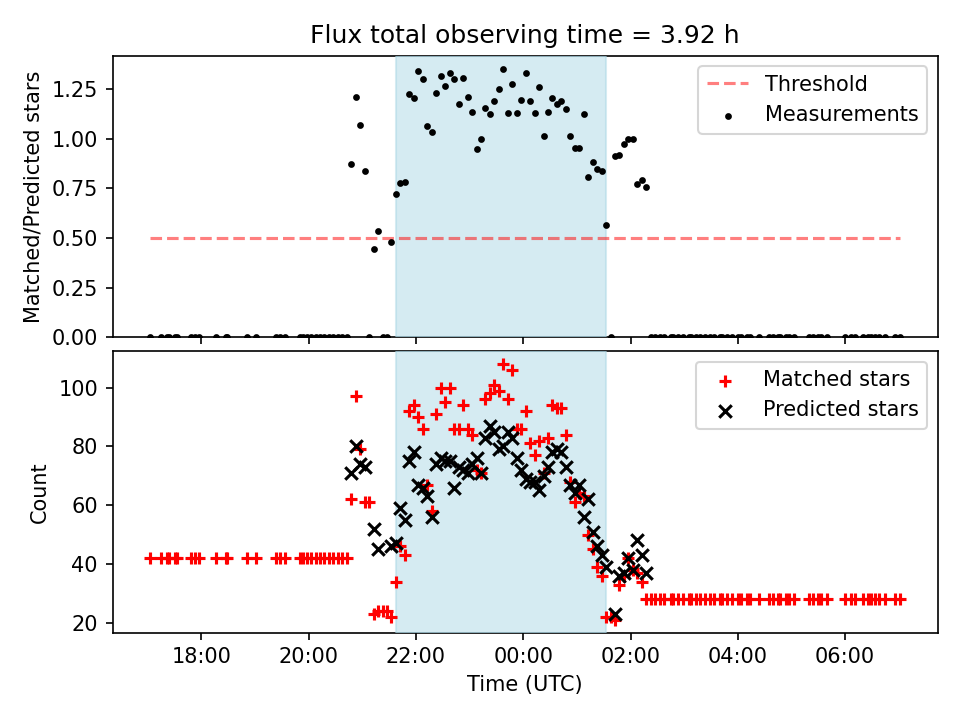 Flux total observing time = 3.92 h

Matched/Predicted stars

1.25
1.00
0.75
0.50
0.25
0.00

Threshold
Measurements

Count

100
80
60
40
20

Matched stars
Predicted stars

18:00
20:00
22:00
00:00
02:00
04:00
06:00

Time (UTC)